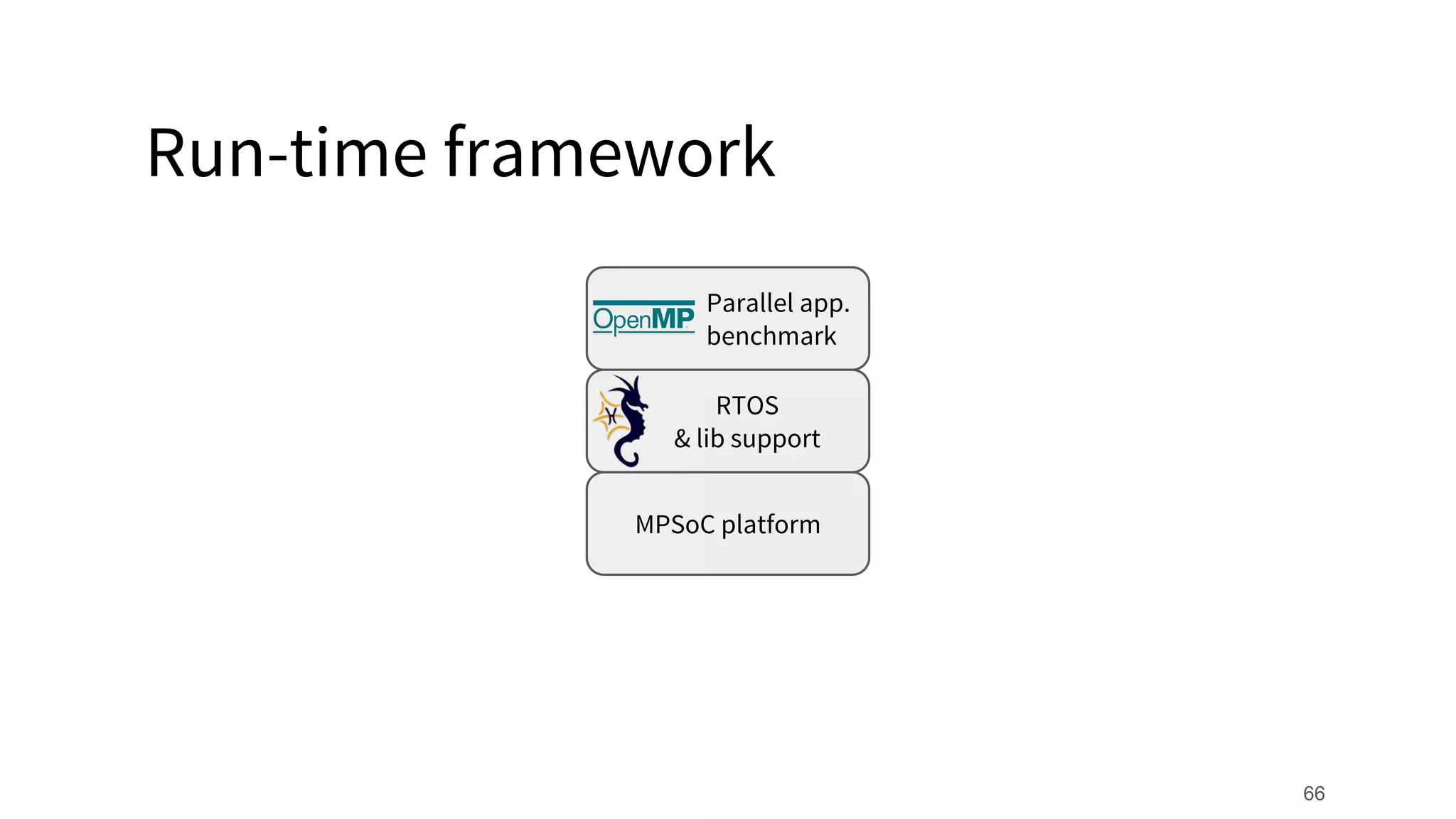 Run-time framework

OpenMP Parallel app. benchmark

RTOS & lib support

MPSoC platform

66